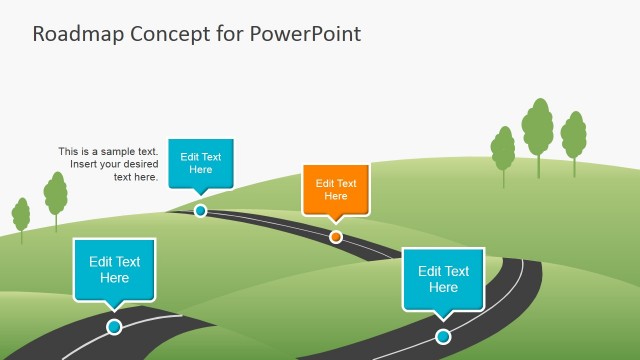 Roadmap Concept for PowerPoint

This is a sample text. Insert your desired text here.

Edit Text Here

Edit Text Here

Edit Text Here

Edit Text Here